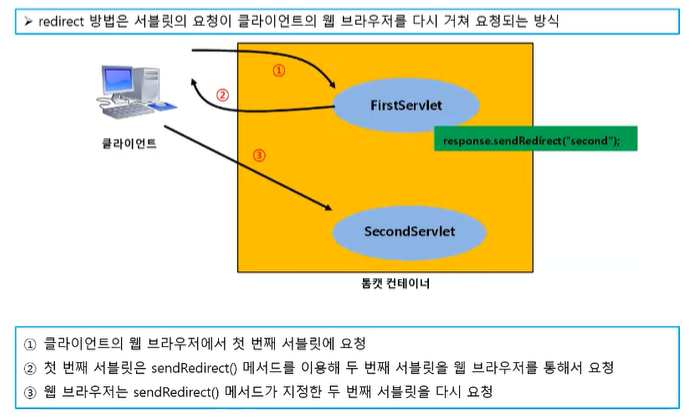 ➢ redirect 방법은 서블릿의 요청이 클라이언트의 웹 브라우저를 다시 거쳐 요청되는 방식

①
②
③

클라이언트

FirstServlet

response.sendRedirect("second");

SecondServlet

톰캣 컨테이너

① 클라이언트의 웹 브라우저에서 첫 번째 서블릿에 요청
② 첫 번째 서블릿은 sendRedirect() 메서드를 이용해 두 번째 서블릿을 웹 브라우저를 통해서 요청
③ 웹 브라우저는 sendRedirect() 메서드가 지정한 두 번째 서블릿을 다시 요청